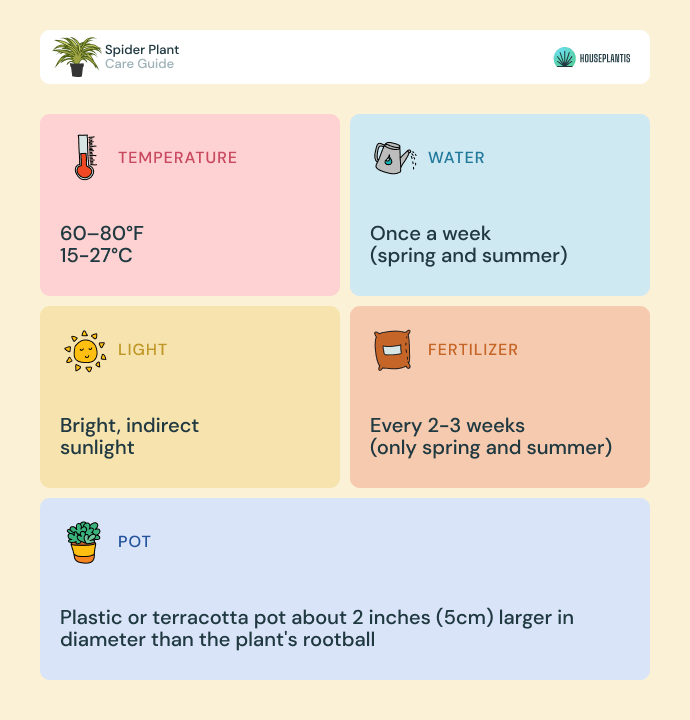 Spider Plant
Care Guide

HOUSEPLANTIS

TEMPERATURE

60–80°F
15-27°C

WATER

Once a week
(spring and summer)

LIGHT

Bright, indirect sunlight

FERTILIZER

Every 2-3 weeks
(only spring and summer)

POT

Plastic or terracotta pot about 2 inches (5cm) larger in diameter than the plant's rootball